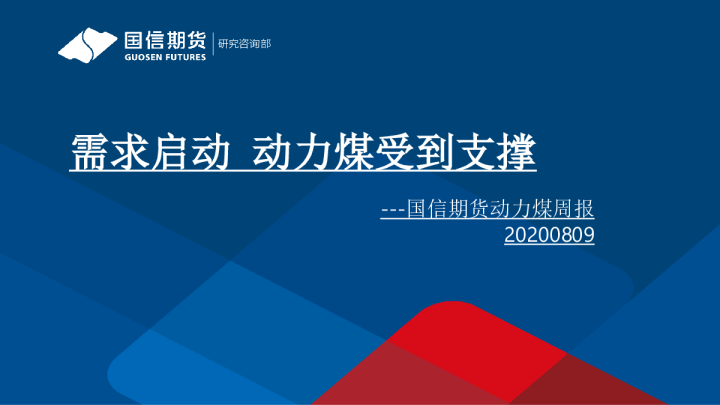 国信期货
GUOSEN FUTURES
研究咨询部

需求启动 动力煤受到支撑

---国信期货动力煤周报
20200809